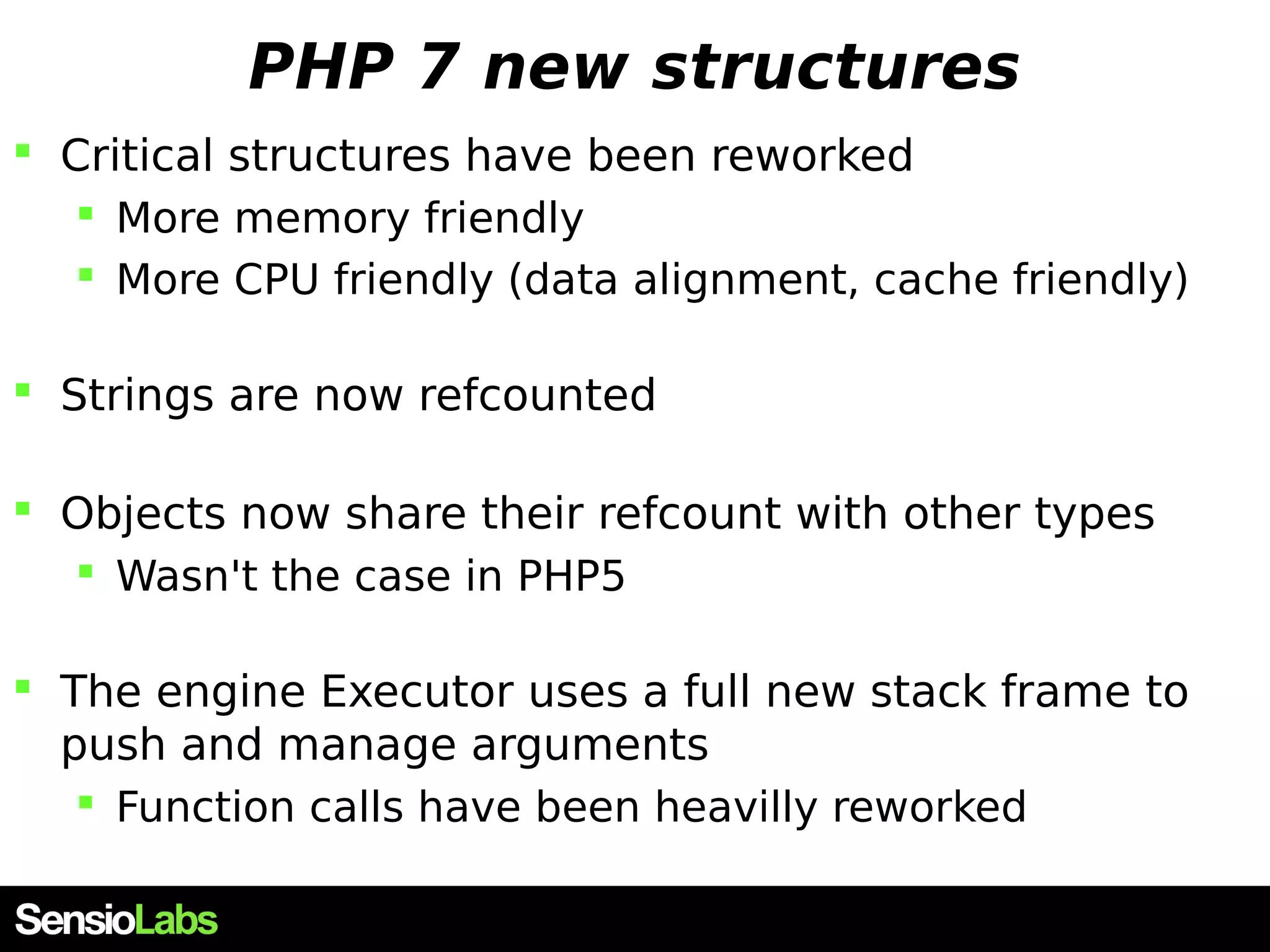 PHP 7 new structures

- Critical structures have been reworked
  - More memory friendly
  - More CPU friendly (data alignment, cache friendly)

- Strings are now refcounted

- Objects now share their refcount with other types
  - Wasn't the case in PHP5

- The engine Executor uses a full new stack frame to push and manage arguments
  - Function calls have been heavilly reworked

SensioLabs